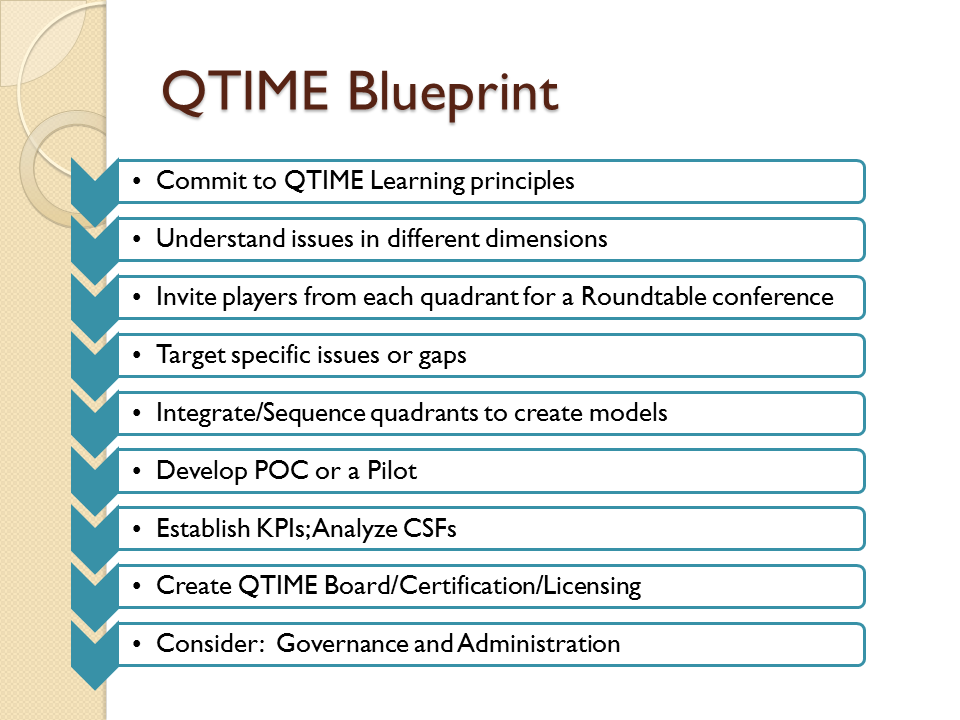 QTIME Blueprint

• Commit to QTIME Learning principles

• Understand issues in different dimensions

• Invite players from each quadrant for a Roundtable conference

• Target specific issues or gaps

• Integrate/Sequence quadrants to create models

• Develop POC or a Pilot

• Establish KPIs; Analyze CSFs

• Create QTIME Board/Certification/Licensing

• Consider: Governance and Administration